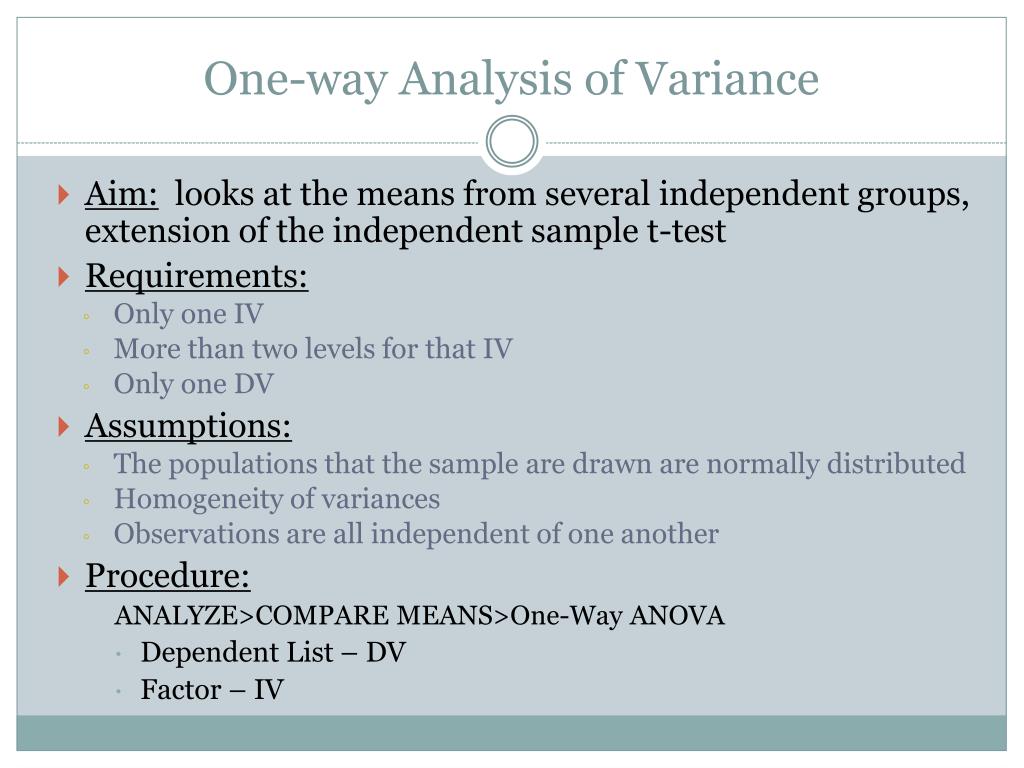 One-way Analysis of Variance

Aim: looks at the means from several independent groups, extension of the independent sample t-test

Requirements:
Only one IV
More than two levels for that IV
Only one DV

Assumptions:
The populations that the sample are drawn are normally distributed
Homogeneity of variances
Observations are all independent of one another

Procedure:
ANALYZE>COMPARE MEANS>One-Way ANOVA
Dependent List – DV
Factor – IV